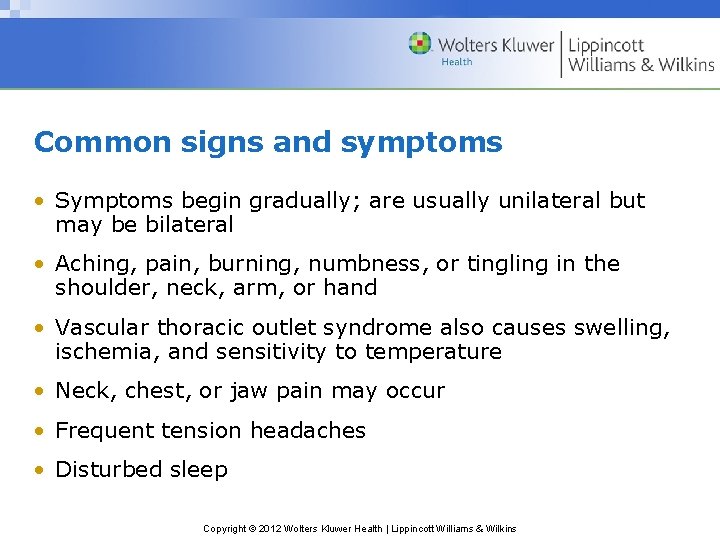 Wolters Kluwer
Health
Lippincott
Williams & Wilkins

Common signs and symptoms

• Symptoms begin gradually; are usually unilateral but may be bilateral

• Aching, pain, burning, numbness, or tingling in the shoulder, neck, arm, or hand

• Vascular thoracic outlet syndrome also causes swelling, ischemia, and sensitivity to temperature

• Neck, chest, or jaw pain may occur

• Frequent tension headaches

• Disturbed sleep

Copyright © 2012 Wolters Kluwer Health | Lippincott Williams & Wilkins